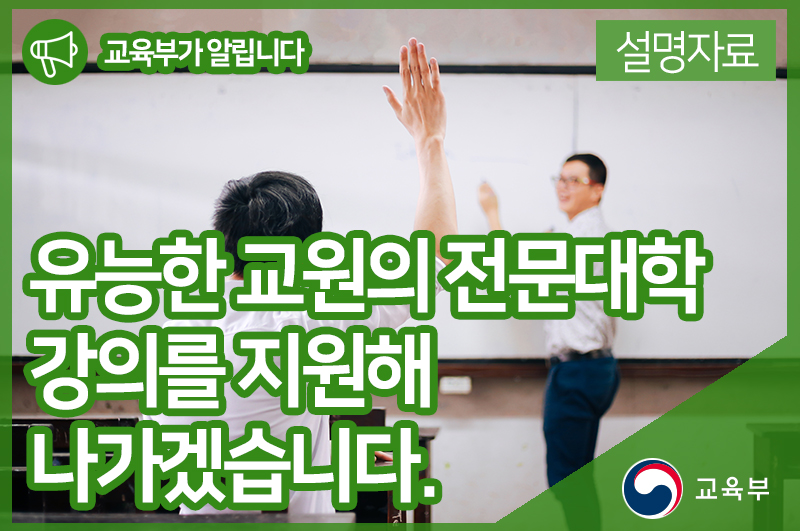 교육부가 알립니다

설명자료

유능한 교원의 전문대학 강의를 지원해 나가겠습니다.

교육부